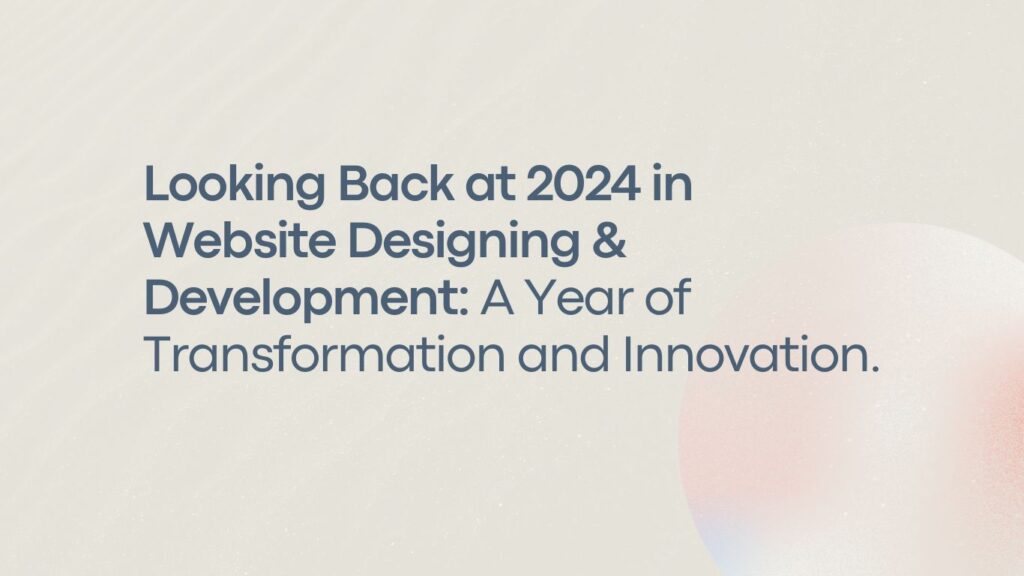 Looking Back at 2024 in Website Designing & Development: A Year of Transformation and Innovation.